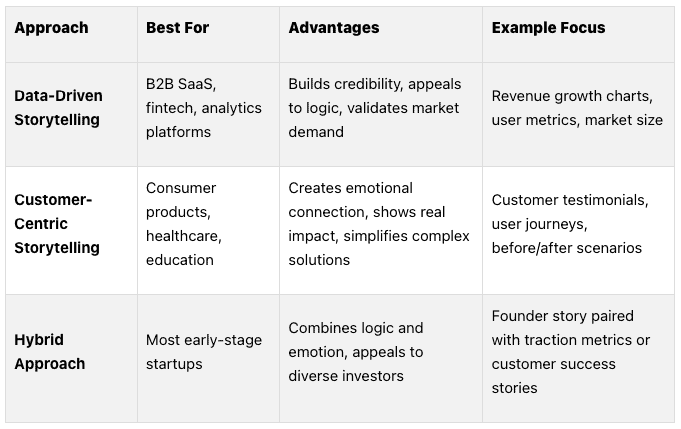 | Approach | Best For | Advantages | Example Focus |
|---|---|---|---|
| Data-Driven Storytelling | B2B SaaS, fintech, analytics platforms | Builds credibility, appeals to logic, validates market demand | Revenue growth charts, user metrics, market size |
| Customer-Centric Storytelling | Consumer products, healthcare, education | Creates emotional connection, shows real impact, simplifies complex solutions | Customer testimonials, user journeys, before/after scenarios |
| Hybrid Approach | Most early-stage startups | Combines logic and emotion, appeals to diverse investors | Founder story paired with traction metrics or customer success stories |